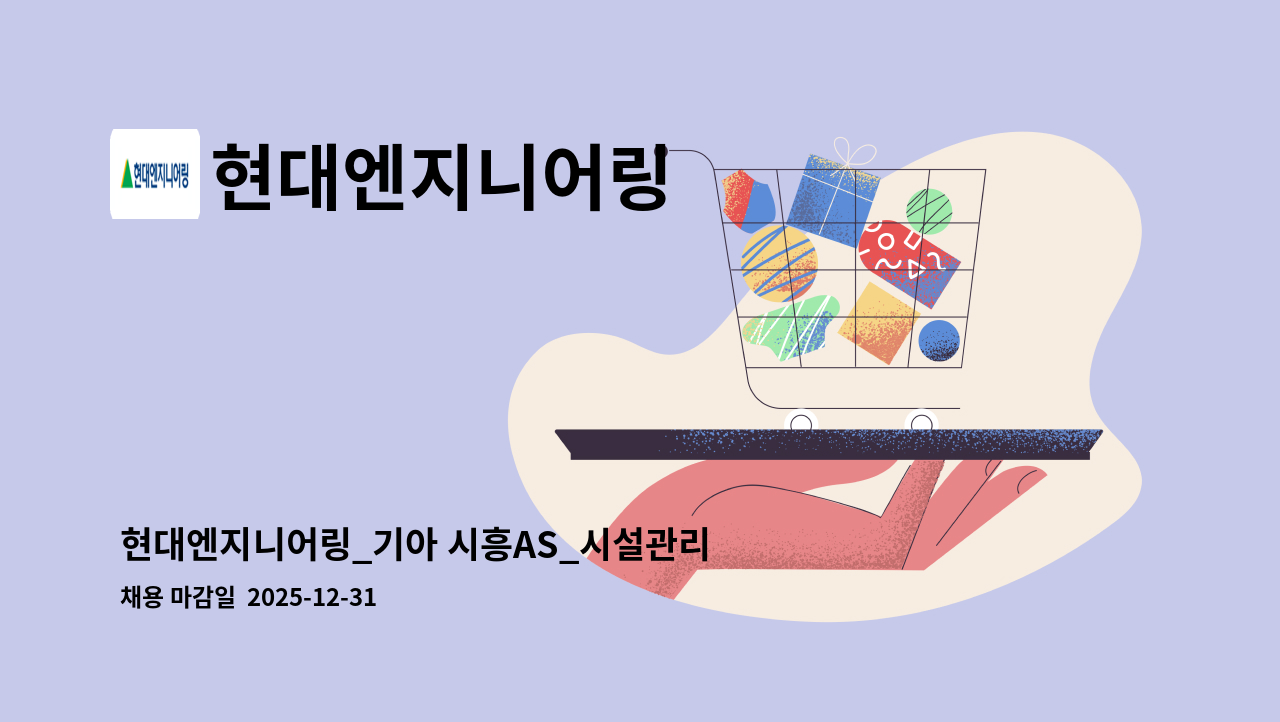 현대엔지니어링

현대엔지니어링

현대엔지니어링_기아 시흥AS_시설관리

채용 마감일 2025-12-31